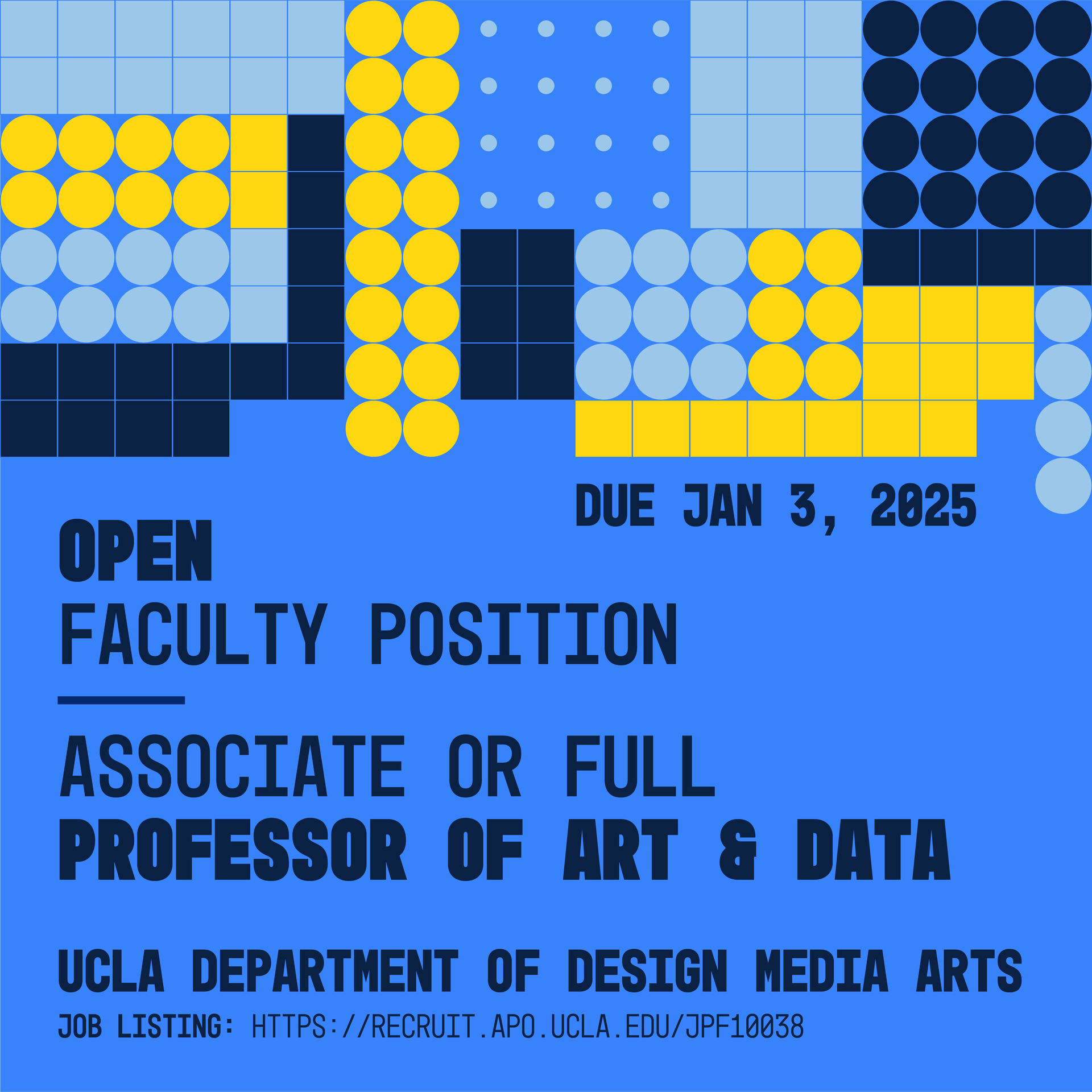 DUE JAN 3, 2025

OPEN
FACULTY POSITION

ASSOCIATE OR FULL
PROFESSOR OF ART & DATA

UCLA DEPARTMENT OF DESIGN MEDIA ARTS
JOB LISTING: HTTPS://RECRUIT.APO.UCLA.EDU/JPF10038